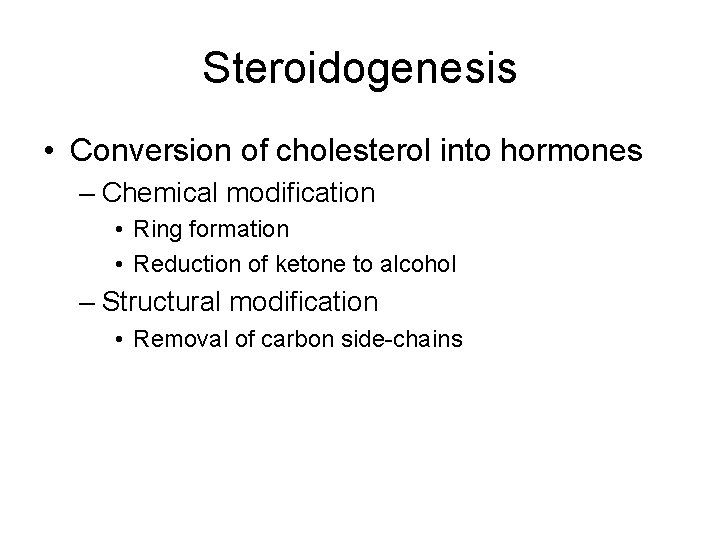 Steroidogenesis

• Conversion of cholesterol into hormones
  – Chemical modification
    • Ring formation
    • Reduction of ketone to alcohol
  – Structural modification
    • Removal of carbon side-chains